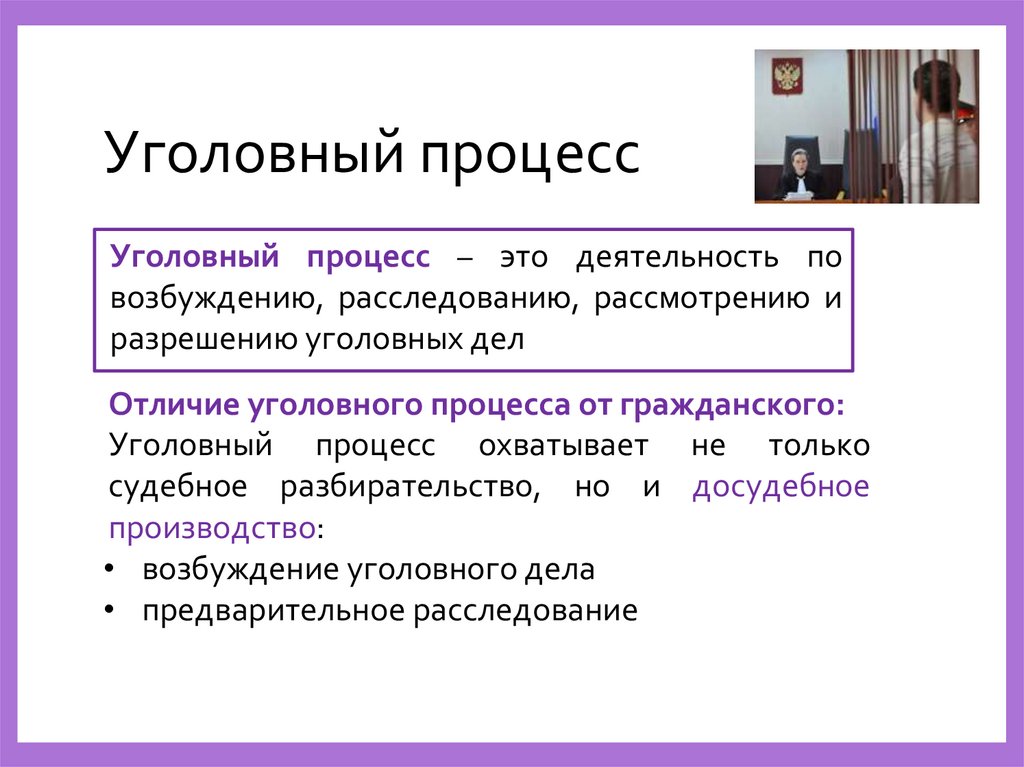 Уголовный процесс

Уголовный процесс – это деятельность по возбуждению, расследованию, рассмотрению и разрешению уголовных дел

Отличие уголовного процесса от гражданского:
Уголовный процесс охватывает не только судебное разбирательство, но и досудебное производство:
• возбуждение уголовного дела
• предварительное расследование